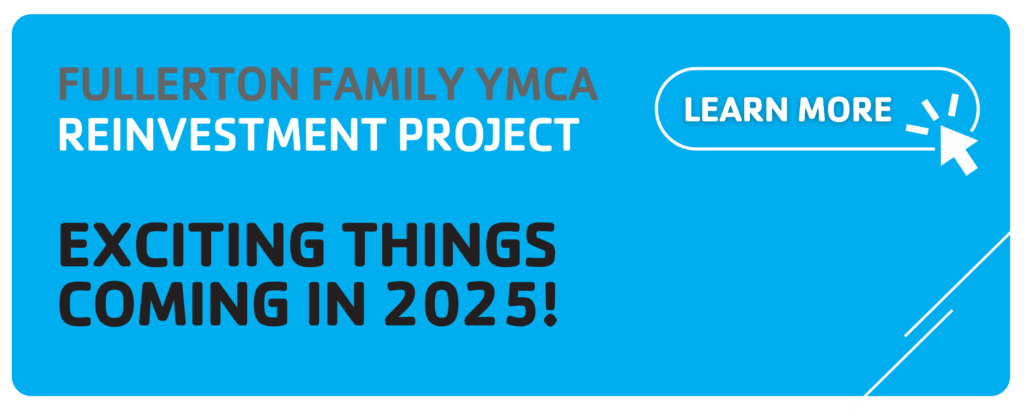 FULLERTON FAMILY YMCA
REINVESTMENT PROJECT

LEARN MORE

EXCITING THINGS COMING IN 2025!